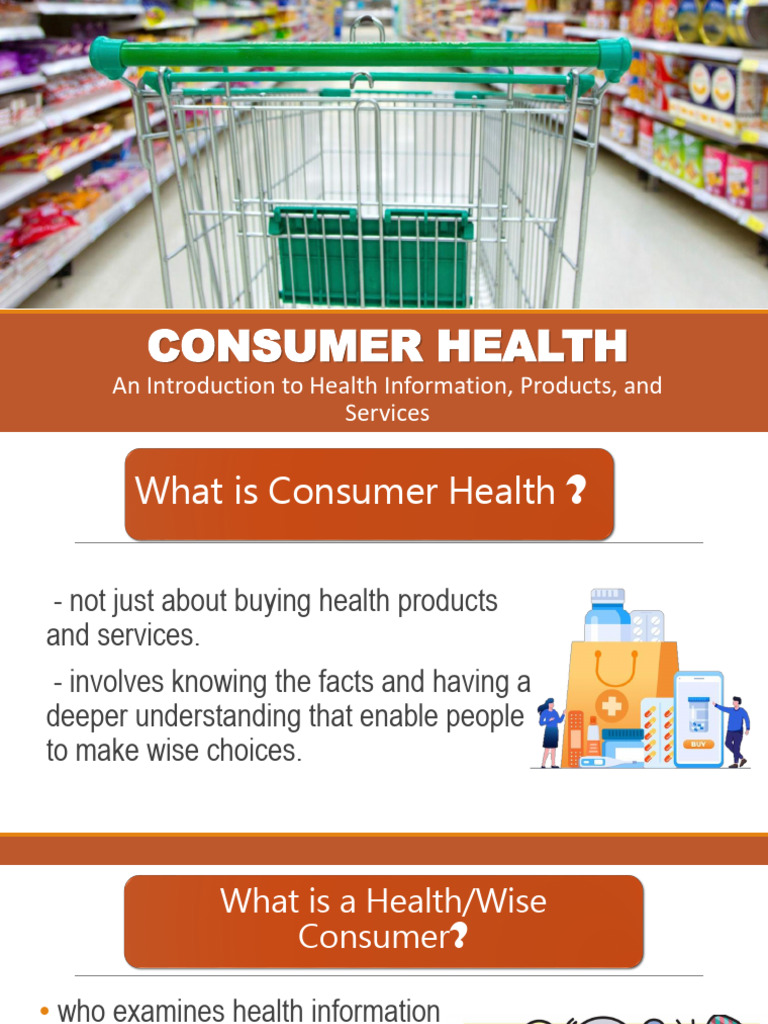 CONSUMER HEALTH

An Introduction to Health Information, Products, and Services

What is Consumer Health ?

- not just about buying health products and services.

- involves knowing the facts and having a deeper understanding that enable people to make wise choices.

BUY

What is a Health/Wise Consumer?

• who examines health information